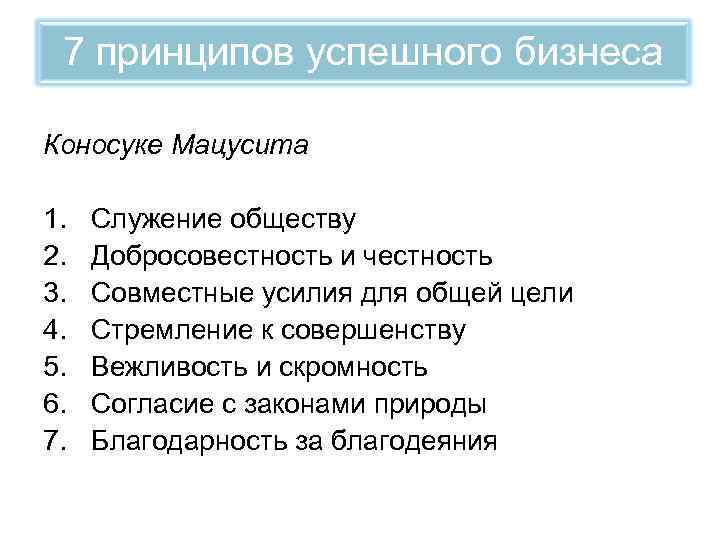 7 принципов успешного бизнеса

Коносуке Мацусита

1. Служение обществу
2. Добросовестность и честность
3. Совместные усилия для общей цели
4. Стремление к совершенству
5. Вежливость и скромность
6. Согласие с законами природы
7. Благодарность за благодеяния